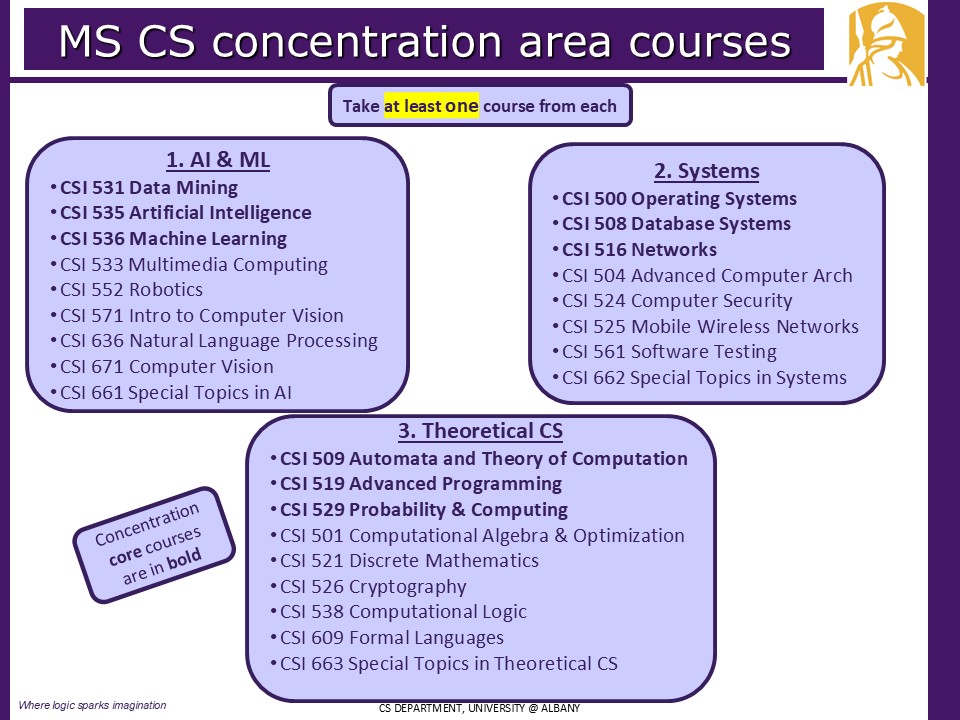 MS CS concentration area courses

Take at least one course from each

1. AI & ML
• CSI 531 Data Mining
• CSI 535 Artificial Intelligence
• CSI 536 Machine Learning
• CSI 533 Multimedia Computing
• CSI 552 Robotics
• CSI 571 Intro to Computer Vision
• CSI 636 Natural Language Processing
• CSI 671 Computer Vision
• CSI 661 Special Topics in AI

2. Systems
• CSI 500 Operating Systems
• CSI 508 Database Systems
• CSI 516 Networks
• CSI 504 Advanced Computer Arch
• CSI 524 Computer Security
• CSI 525 Mobile Wireless Networks
• CSI 561 Software Testing
• CSI 662 Special Topics in Systems

3. Theoretical CS
• CSI 509 Automata and Theory of Computation
• CSI 519 Advanced Programming
• CSI 529 Probability & Computing
• CSI 501 Computational Algebra & Optimization
• CSI 521 Discrete Mathematics
• CSI 526 Cryptography
• CSI 538 Computational Logic
• CSI 609 Formal Languages
• CSI 663 Special Topics in Theoretical CS

Concentration core courses are in bold

Where logic sparks imagination

CS DEPARTMENT, UNIVERSITY @ ALBANY